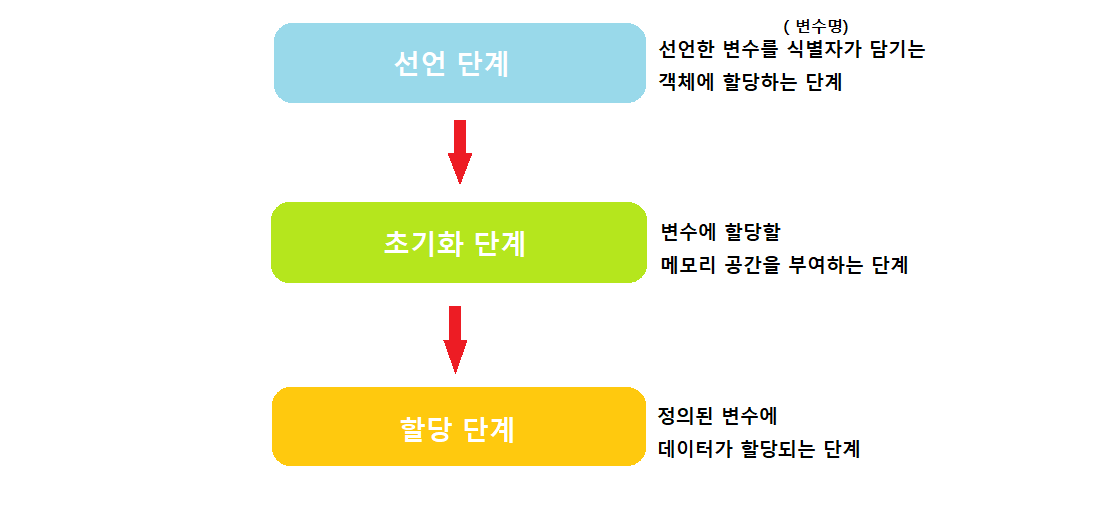 선언 단계

( 변수명)
선언한 변수를 식별자가 담기는 객체에 할당하는 단계

초기화 단계

변수에 할당할 메모리 공간을 부여하는 단계

할당 단계

정의된 변수에 데이터가 할당되는 단계